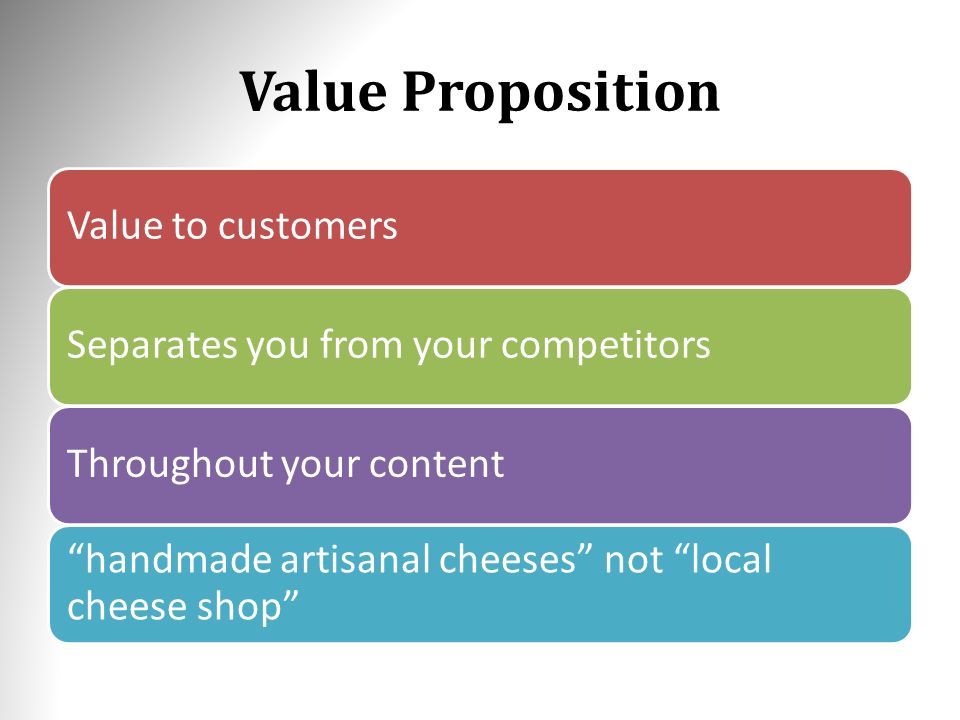 Value Proposition

Value to customers

Separates you from your competitors

Throughout your content

“handmade artisanal cheeses” not “local cheese shop”